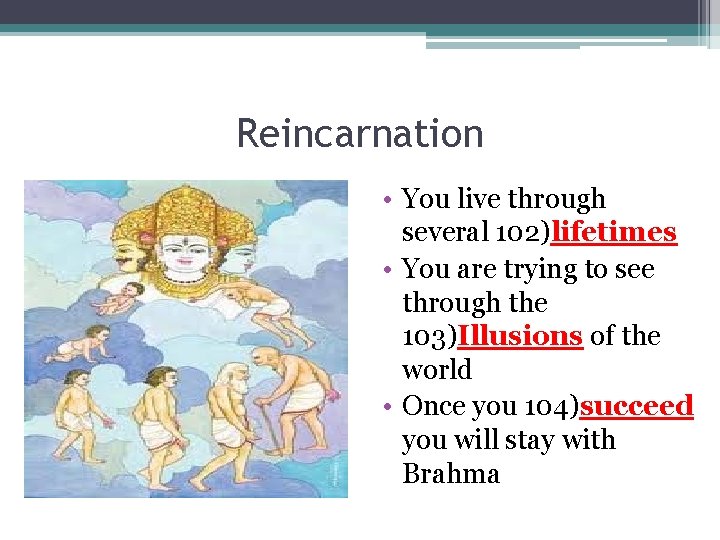 Reincarnation

• You live through several 102)lifetimes
• You are trying to see through the 103)Illusions of the world
• Once you 104)succeed you will stay with Brahma